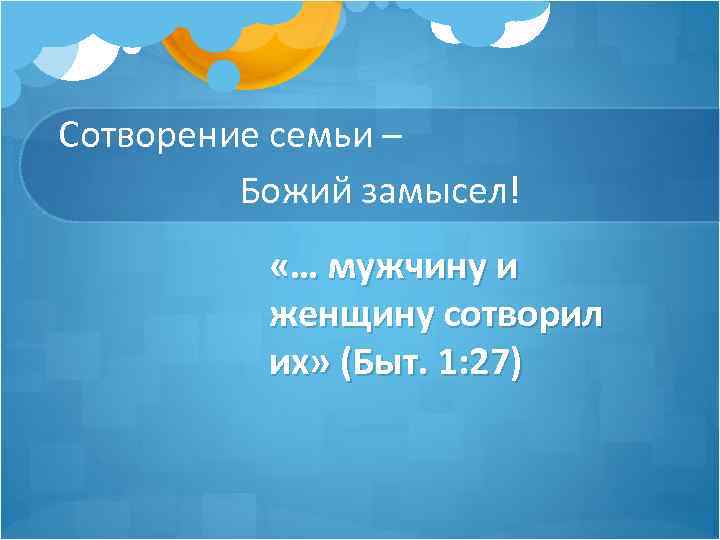 Сотворение семьи –
Божий замысел!

«… мужчину и женщину сотворил их» (Быт. 1:27)